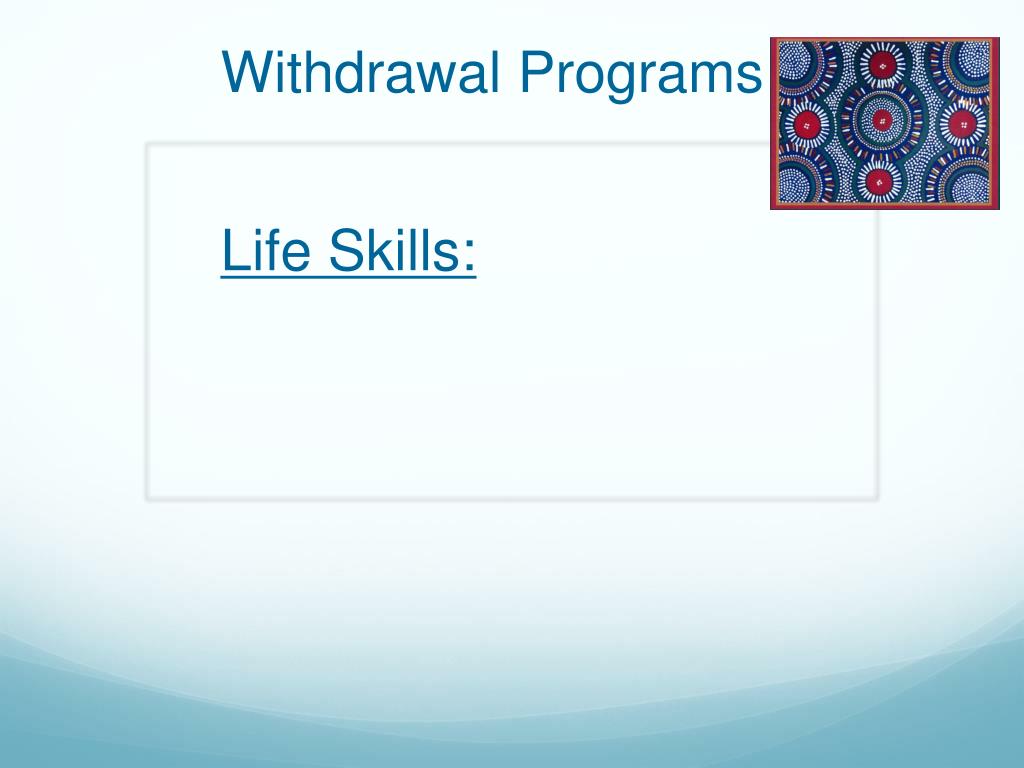 Withdrawal Programs

Life Skills: